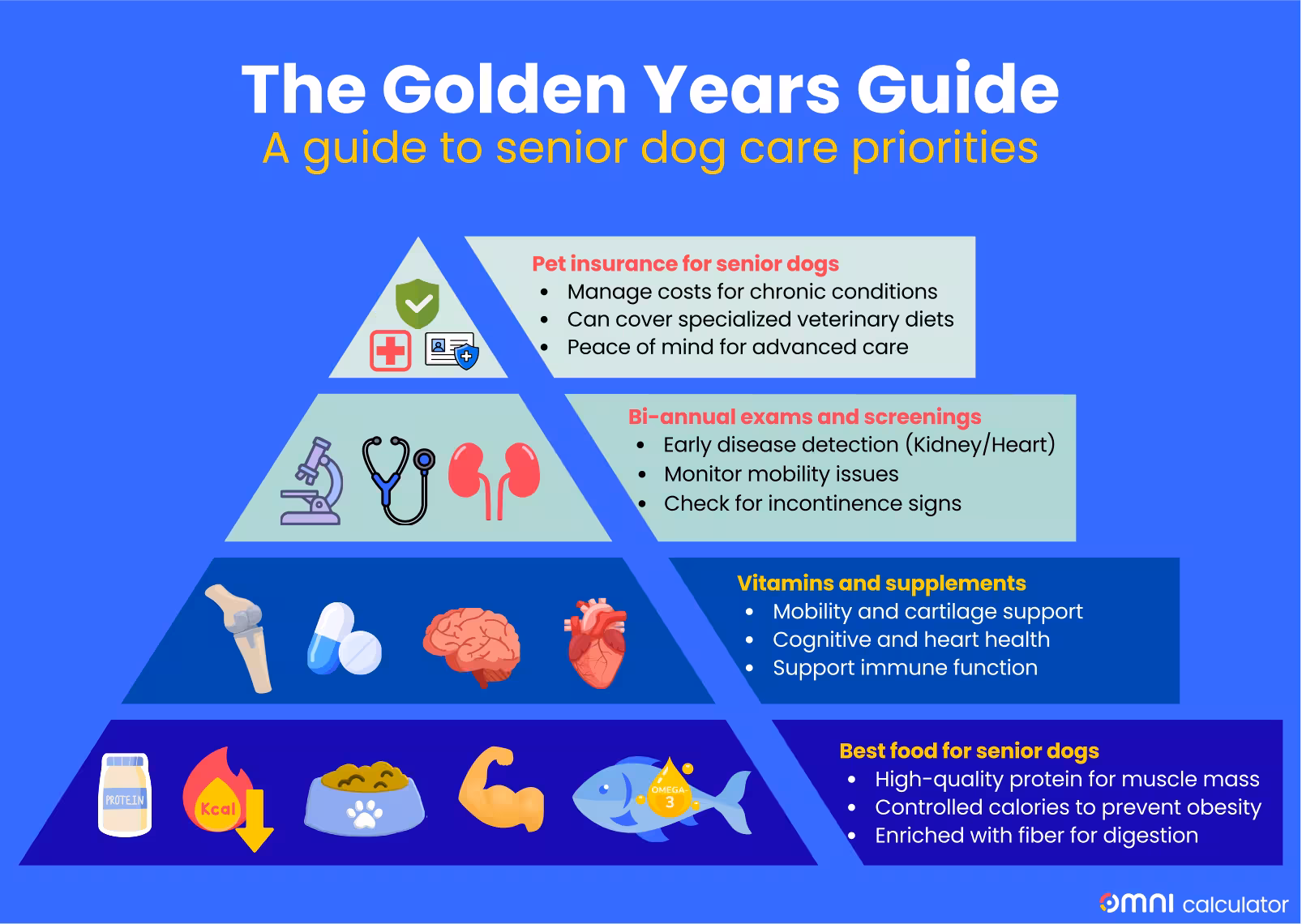 The Golden Years Guide
A guide to senior dog care priorities

Pet insurance for senior dogs
• Manage costs for chronic conditions
• Can cover specialized veterinary diets
• Peace of mind for advanced care

Bi-annual exams and screenings
• Early disease detection (Kidney/Heart)
• Monitor mobility issues
• Check for incontinence signs

Vitamins and supplements
• Mobility and cartilage support
• Cognitive and heart health
• Support immune function

PROTEIN
Kcal
OMEGA-3

Best food for senior dogs
• High-quality protein for muscle mass
• Controlled calories to prevent obesity
• Enriched with fiber for digestion

omni calculator